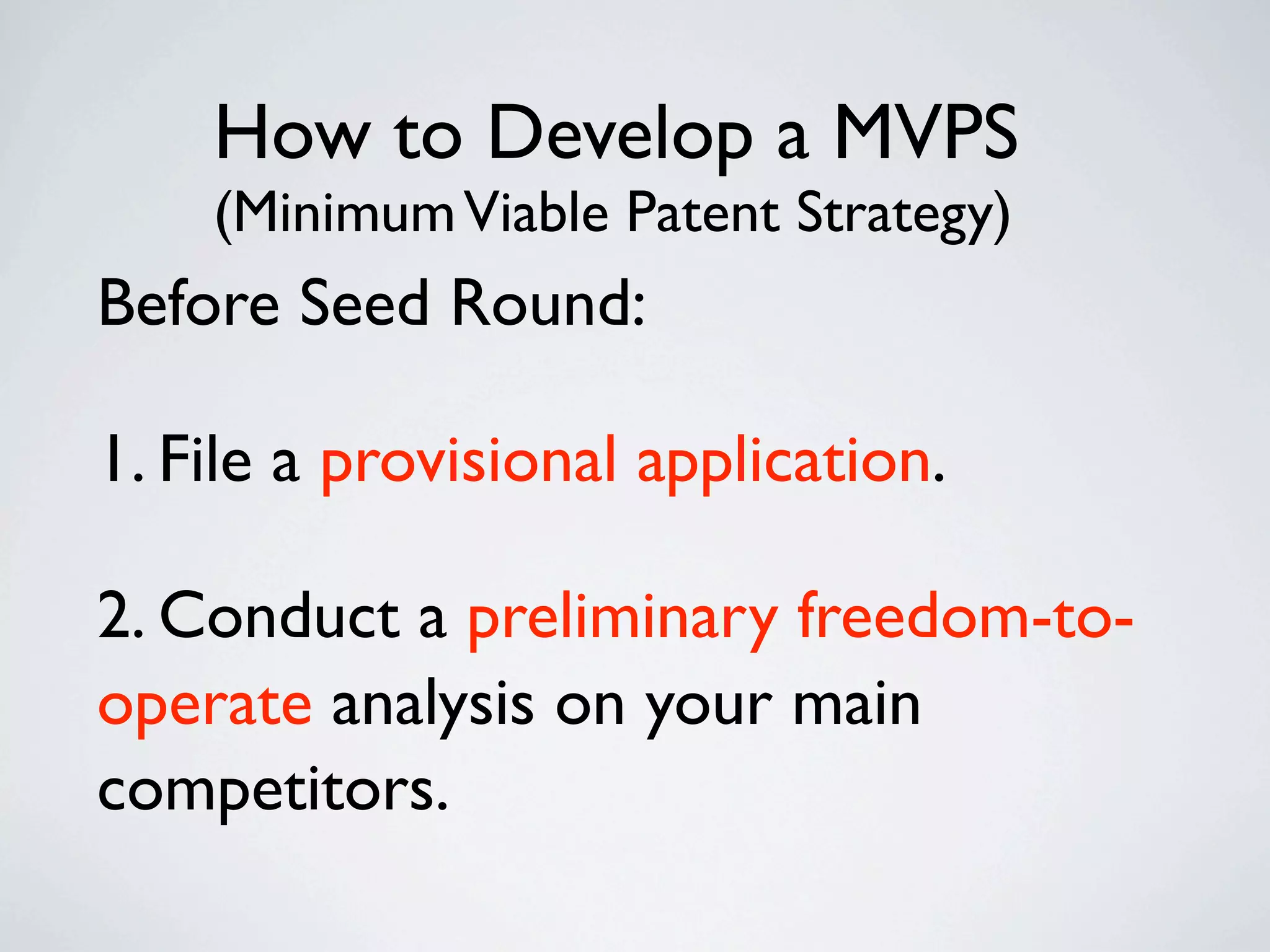 How to Develop a MVPS
(Minimum Viable Patent Strategy)

Before Seed Round:

1. File a provisional application.

2. Conduct a preliminary freedom-to-operate analysis on your main competitors.